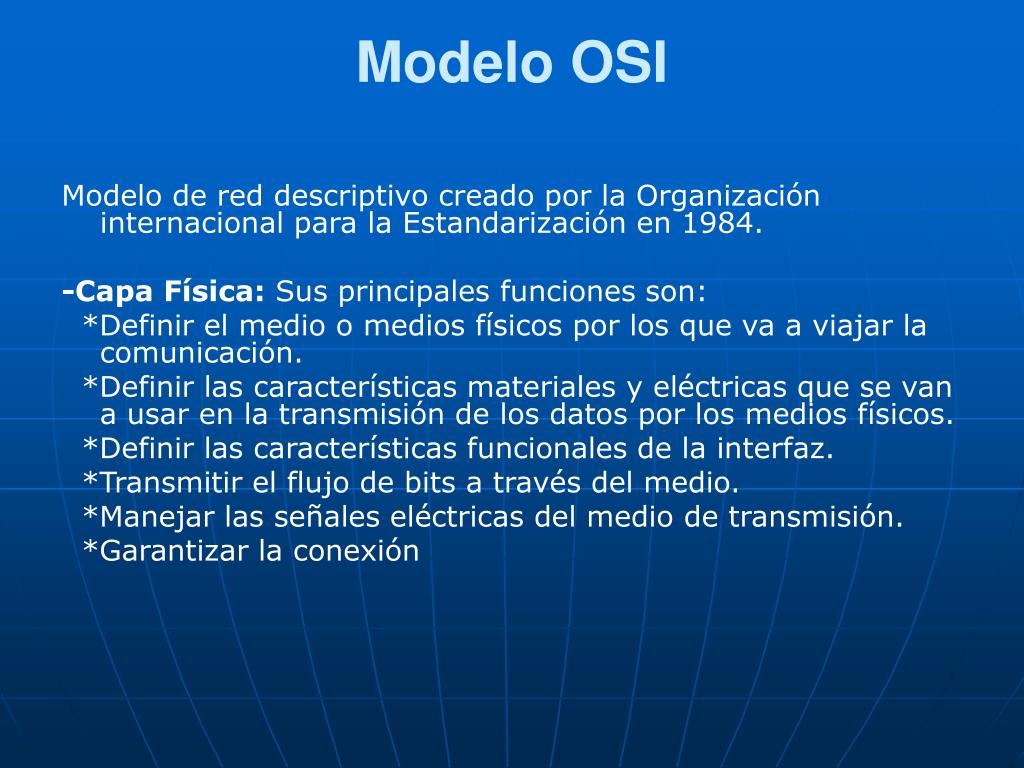 Modelo OSI

Modelo de red descriptivo creado por la Organización internacional para la Estandarización en 1984.

-Capa Física: Sus principales funciones son:
*Definir el medio o medios físicos por los que va a viajar la comunicación.
*Definir las características materiales y eléctricas que se van a usar en la transmisión de los datos por los medios físicos.
*Definir las características funcionales de la interfaz.
*Transmitir el flujo de bits a través del medio.
*Manejar las señales eléctricas del medio de transmisión.
*Garantizar la conexión